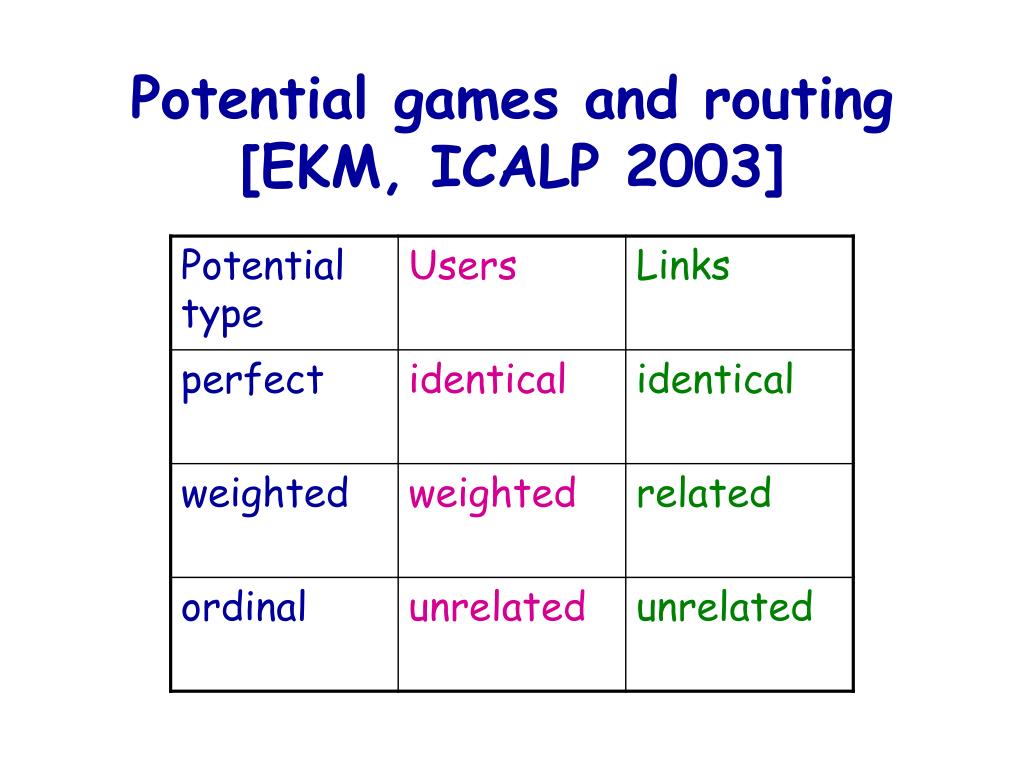 Potential games and routing [EKM, ICALP 2003]

| Potential type | Users | Links |
|---|---|---|
| perfect | identical | identical |
| weighted | weighted | related |
| ordinal | unrelated | unrelated |